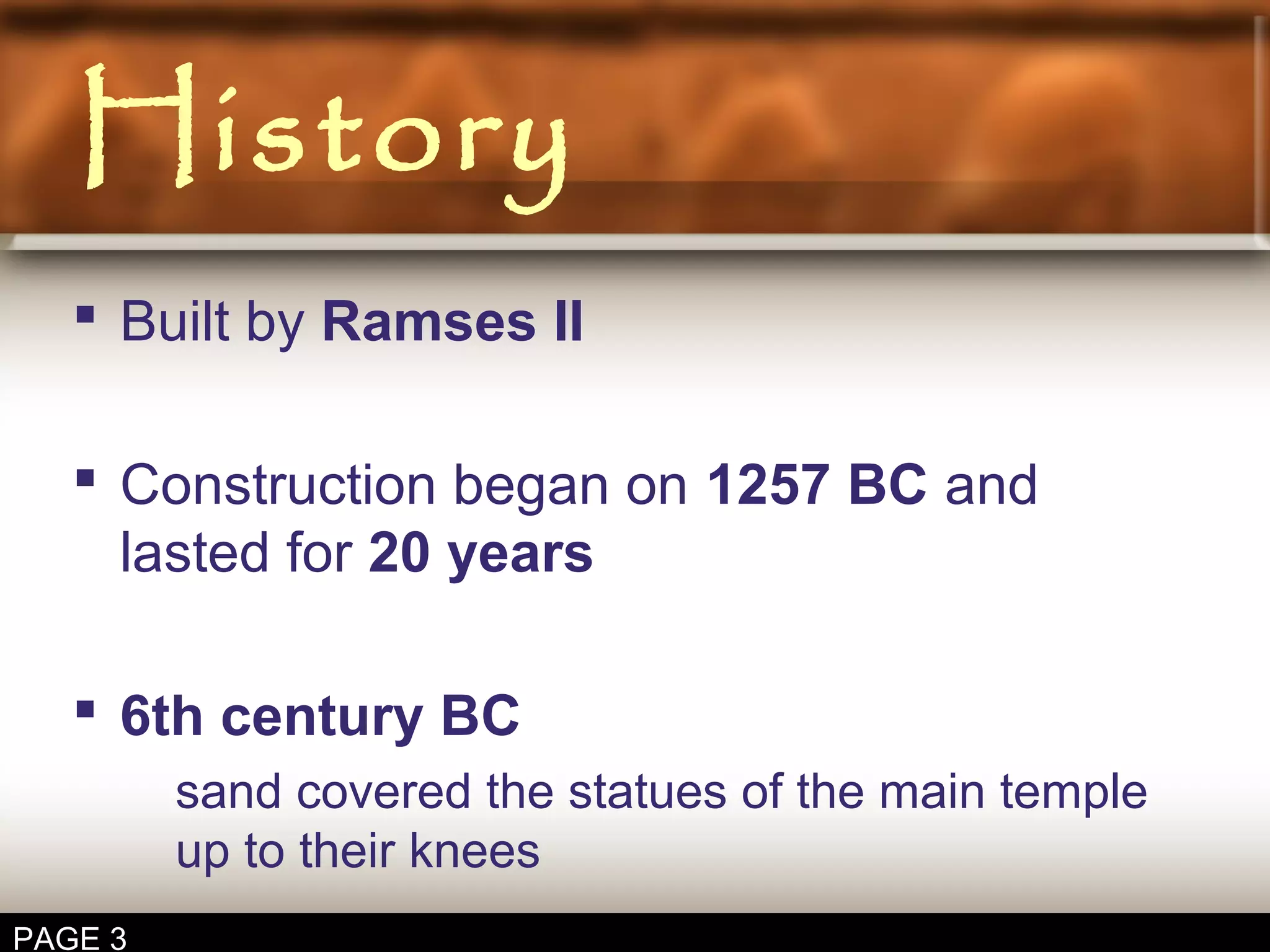 History

▪ Built by Ramses II

▪ Construction began on 1257 BC and lasted for 20 years

▪ 6th century BC
sand covered the statues of the main temple up to their knees

PAGE 3